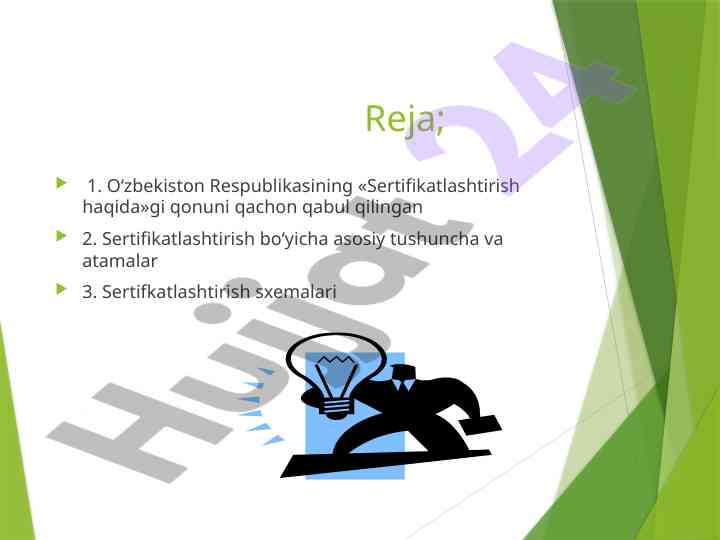 Reja;

1. O‘zbekiston Respublikasining «Sertifikatlashtirish haqida»gi qonuni qachon qabul qilingan

2. Sertifikatlashtirish bo‘yicha asosiy tushuncha va atamalar

3. Sertifkatlashtirish sxemalari

Hujjat 24